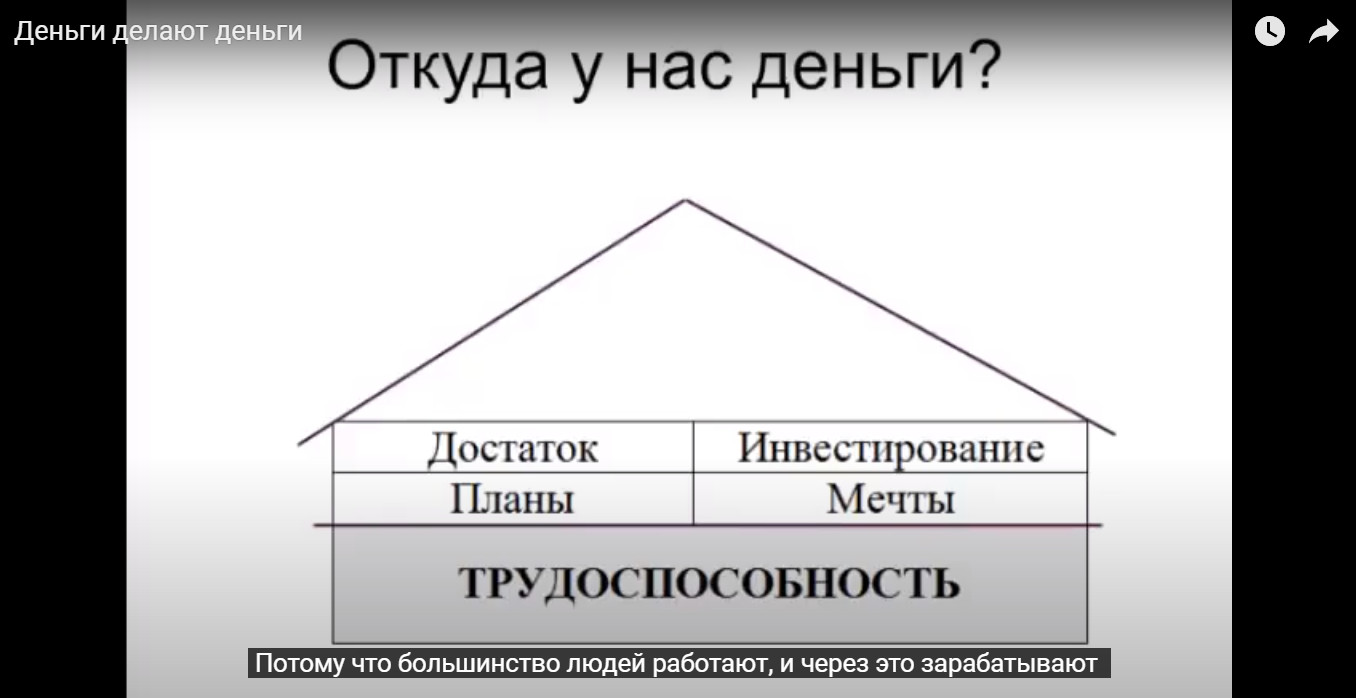 Деньги делают деньги

Откуда у нас деньги?

| Достаток | Инвестирование |
|---|---|
| Планы | Мечты |

ТРУДОСПОСОБНОСТЬ

Потому что большинство людей работают, и через это зарабатывают